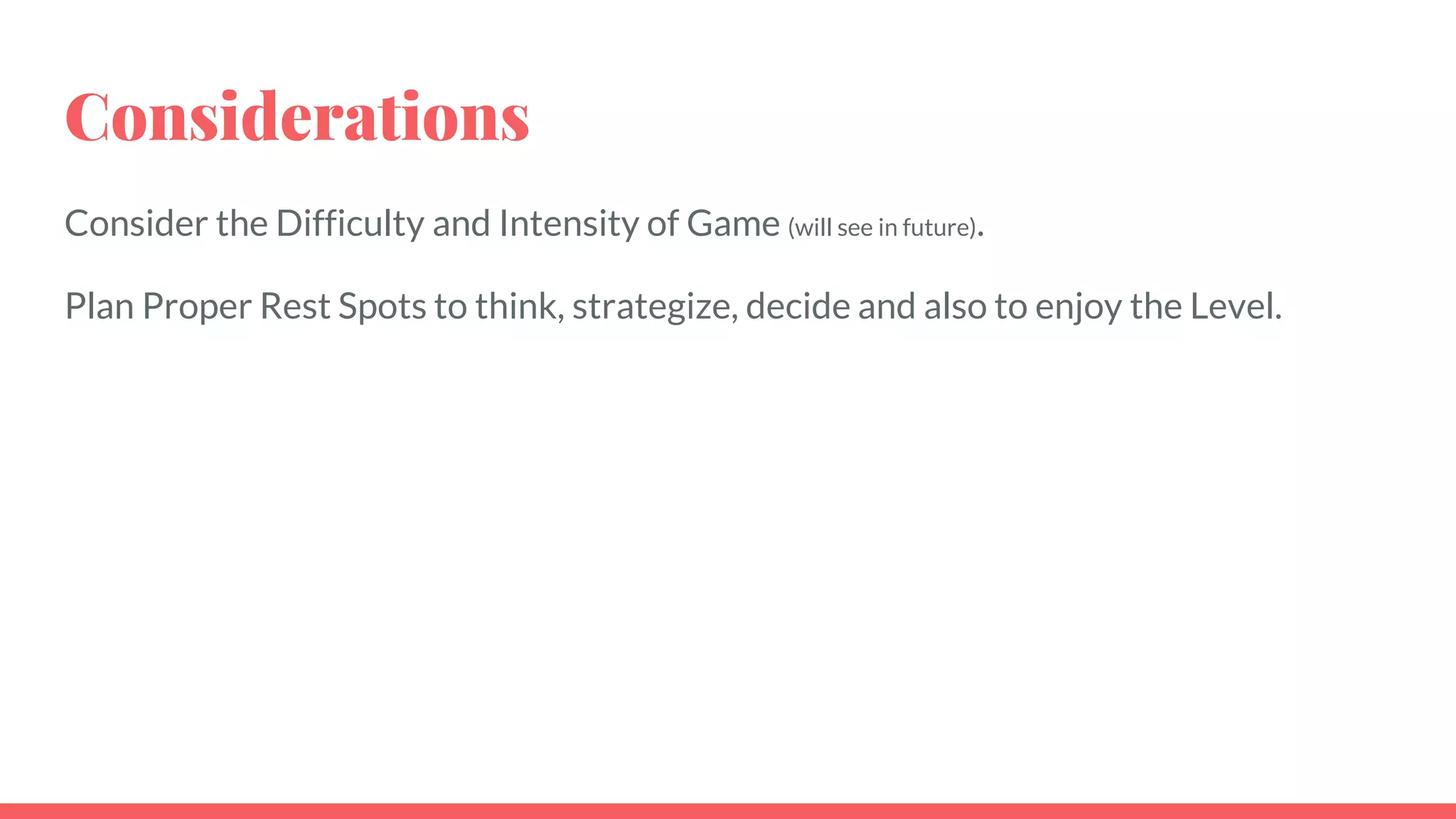 Considerations

Consider the Difficulty and Intensity of Game (will see in future).

Plan Proper Rest Spots to think, strategize, decide and also to enjoy the Level.